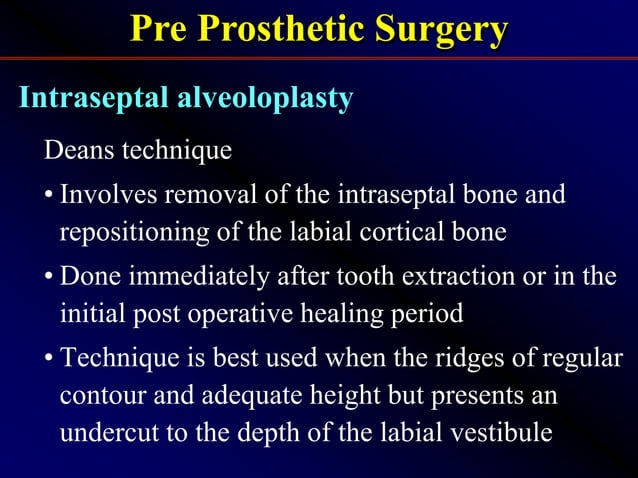 Pre Prosthetic Surgery

Intraseptal alveoloplasty

Deans technique

• Involves removal of the intraseptal bone and repositioning of the labial cortical bone

• Done immediately after tooth extraction or in the initial post operative healing period

• Technique is best used when the ridges of regular contour and adequate height but presents an undercut to the depth of the labial vestibule